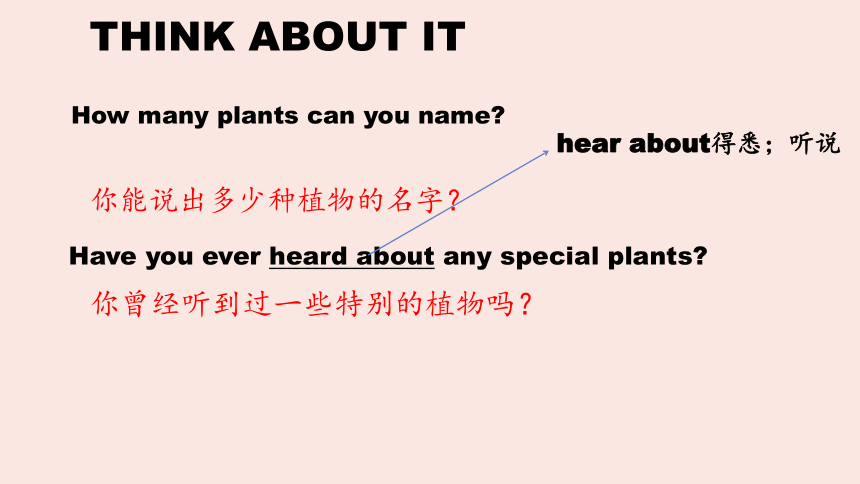 THINK ABOUT IT

How many plants can you name?

hear about得悉；听说

你能说出多少种植物的名字？

Have you ever heard about any special plants?

你曾经听到过一些特别的植物吗？